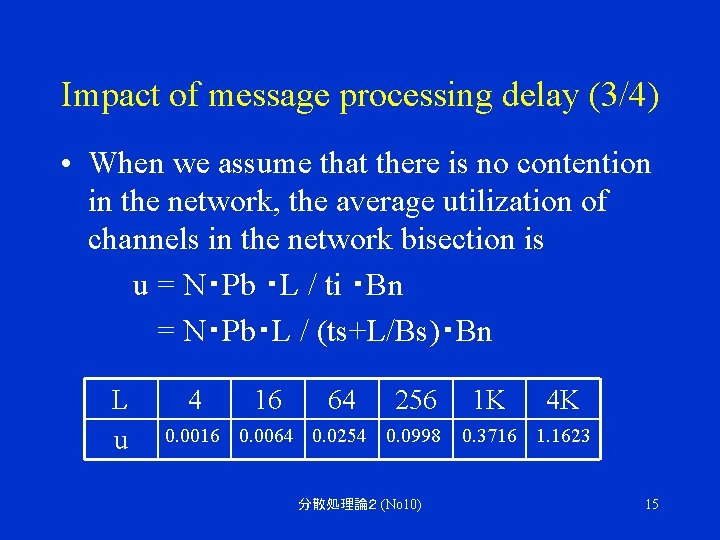 Impact of message processing delay (3/4)

• When we assume that there is no contention in the network, the average utilization of channels in the network bisection is

u = N･Pb ･L / ti ･Bn

= N･Pb･L / (ts+L/Bs)･Bn

| L | 4 | 16 | 64 | 256 | 1K | 4K |
|---|---|---|---|---|---|---|
| u | 0.0016 | 0.0064 | 0.0254 | 0.0998 | 0.3716 | 1.1623 |

分散処理論2 (No10)

15